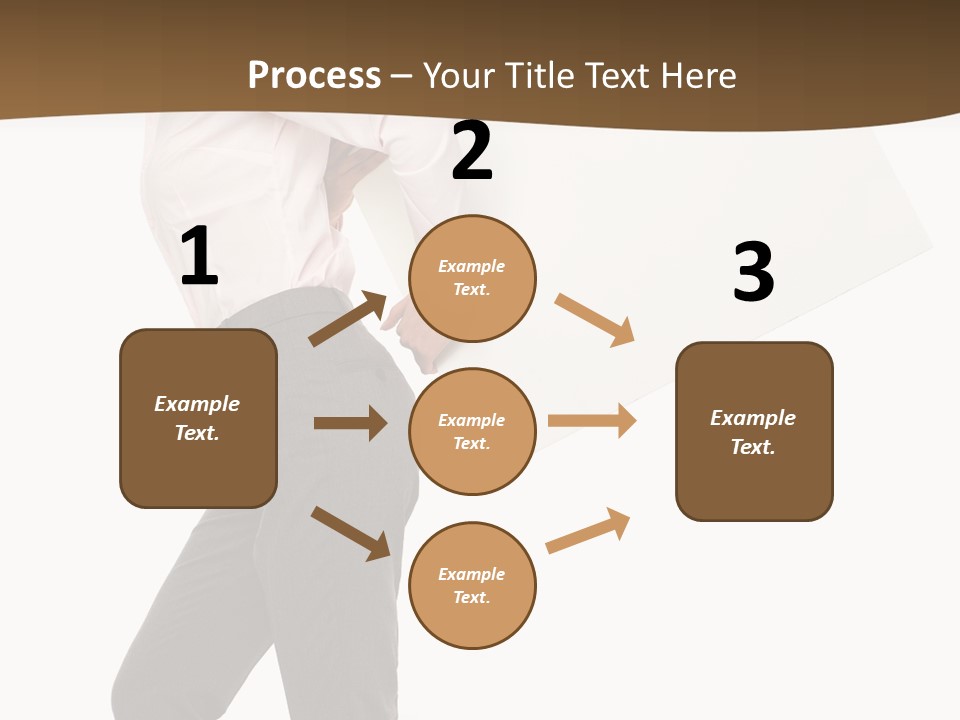 Process – Your Title Text Here

1

Example Text.

2

Example Text.

Example Text.

Example Text.

3

Example Text.